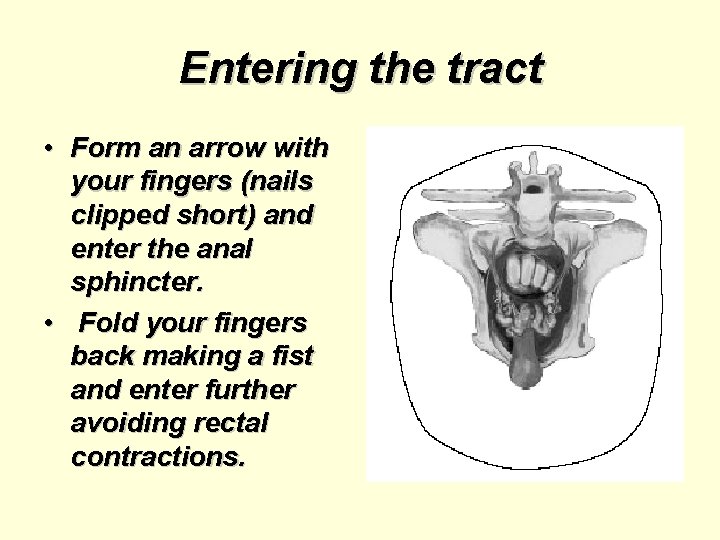 Entering the tract

• Form an arrow with your fingers (nails clipped short) and enter the anal sphincter.

• Fold your fingers back making a fist and enter further avoiding rectal contractions.